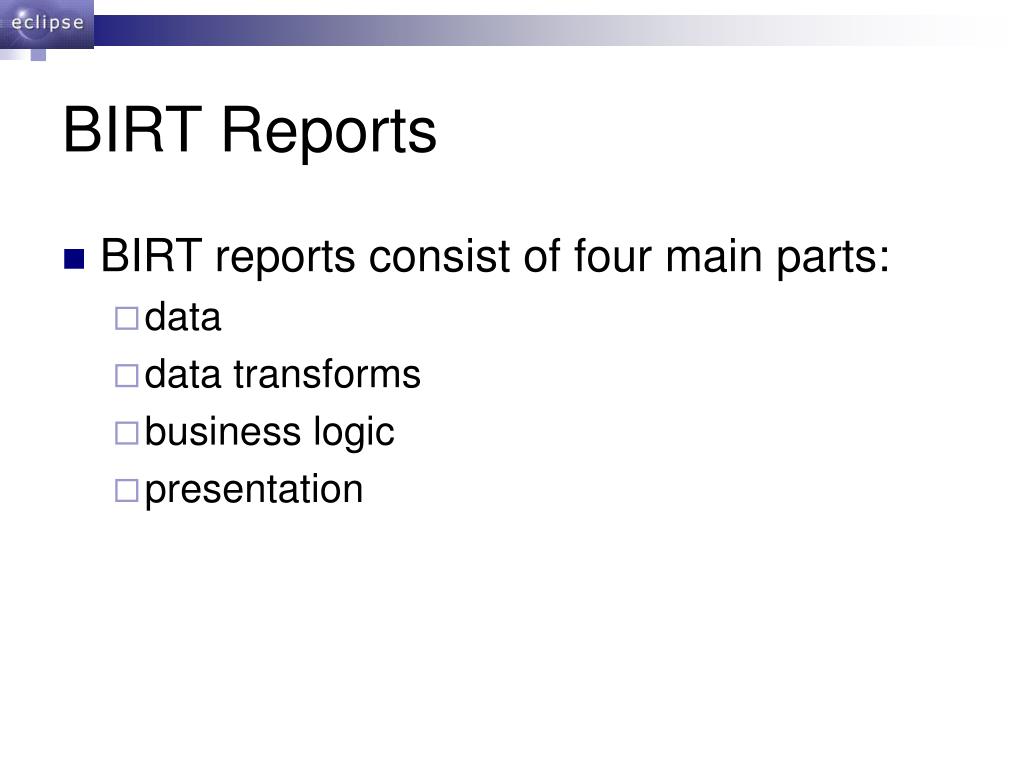 eclipse

BIRT Reports

BIRT reports consist of four main parts:
data
data transforms
business logic
presentation